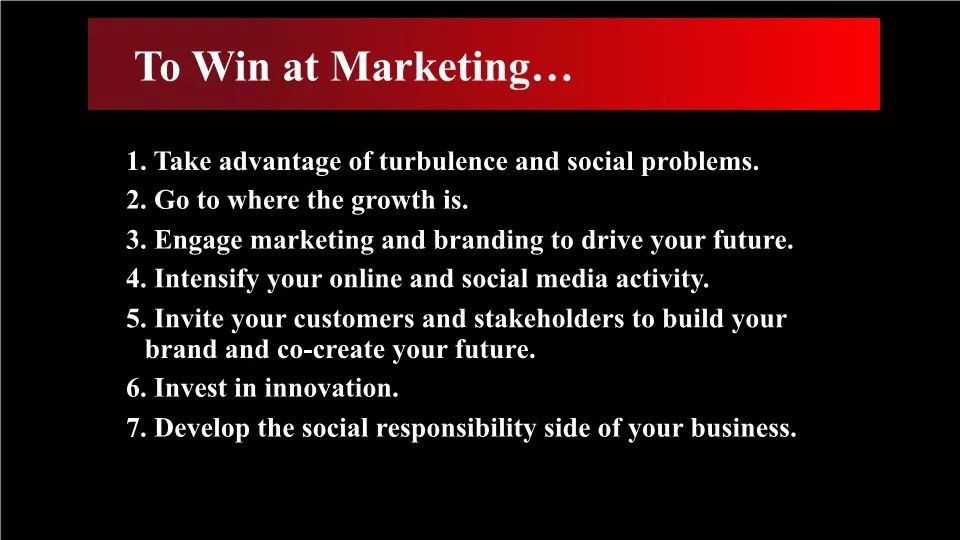 To Win at Marketing…

1. Take advantage of turbulence and social problems.
2. Go to where the growth is.
3. Engage marketing and branding to drive your future.
4. Intensify your online and social media activity.
5. Invite your customers and stakeholders to build your brand and co-create your future.
6. Invest in innovation.
7. Develop the social responsibility side of your business.